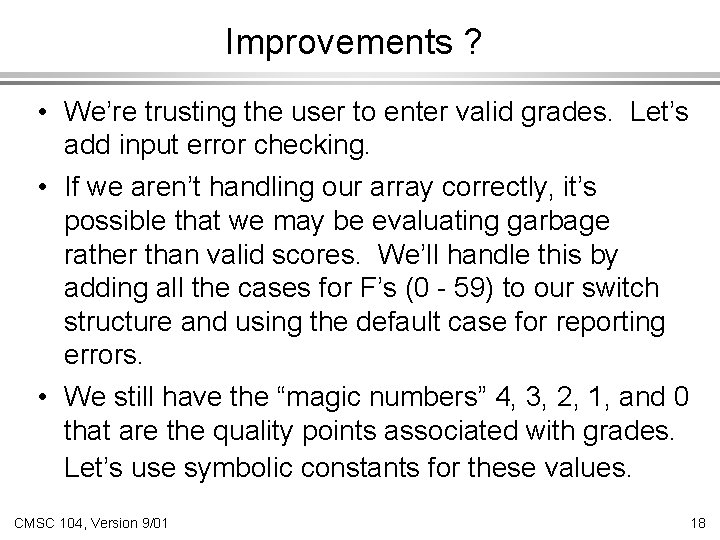 Improvements ?

• We're trusting the user to enter valid grades. Let's add input error checking.

• If we aren't handling our array correctly, it's possible that we may be evaluating garbage rather than valid scores. We'll handle this by adding all the cases for F's (0 - 59) to our switch structure and using the default case for reporting errors.

• We still have the "magic numbers" 4, 3, 2, 1, and 0 that are the quality points associated with grades. Let's use symbolic constants for these values.

CMSC 104, Version 9/01

18